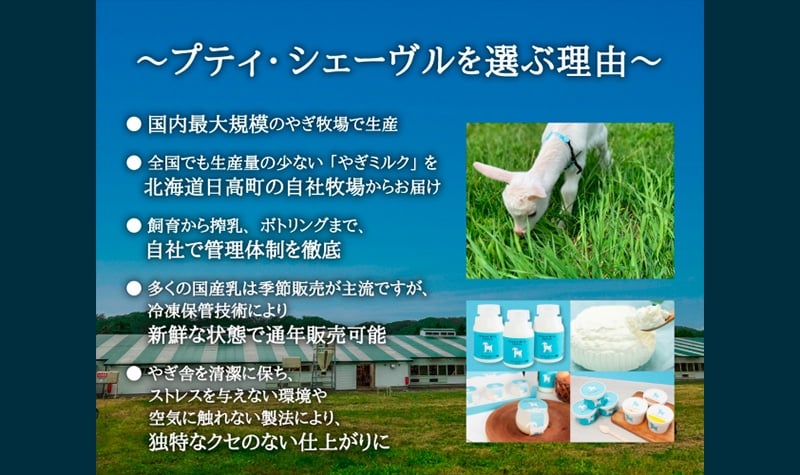 ～プティ・シェーヴルを選ぶ理由～

● 国内最大規模のやぎ牧場で生産

● 全国でも生産量の少ない「やぎミルク」を北海道日高町の自社牧場からお届け

● 飼育から搾乳、ボトリングまで、自社で管理体制を徹底

● 多くの国産乳は季節販売が主流ですが、冷凍保管技術により新鮮な状態で通年販売可能

● やぎ舎を清潔に保ち、ストレスを与えない環境や空気に触れない製法により、独特なクセのない仕上がりに